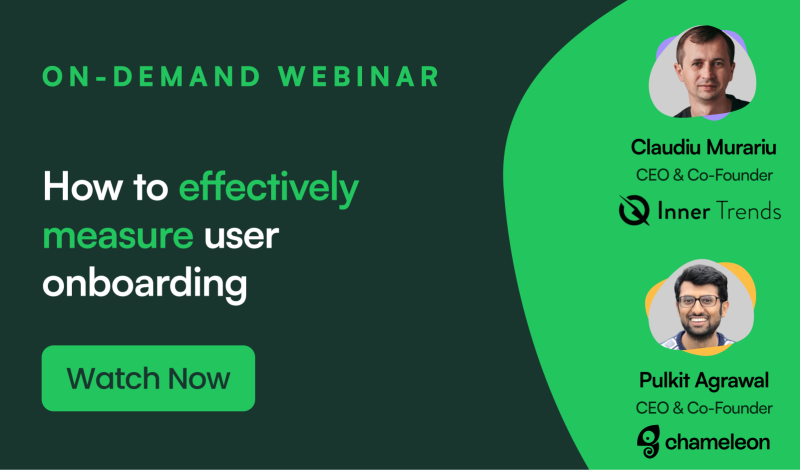 ON-DEMAND WEBINAR

How to effectively measure user onboarding

Watch Now

Claudiu Murariu
CEO & Co-Founder
Inner Trends

Pulkit Agrawal
CEO & Co-Founder
chameleon